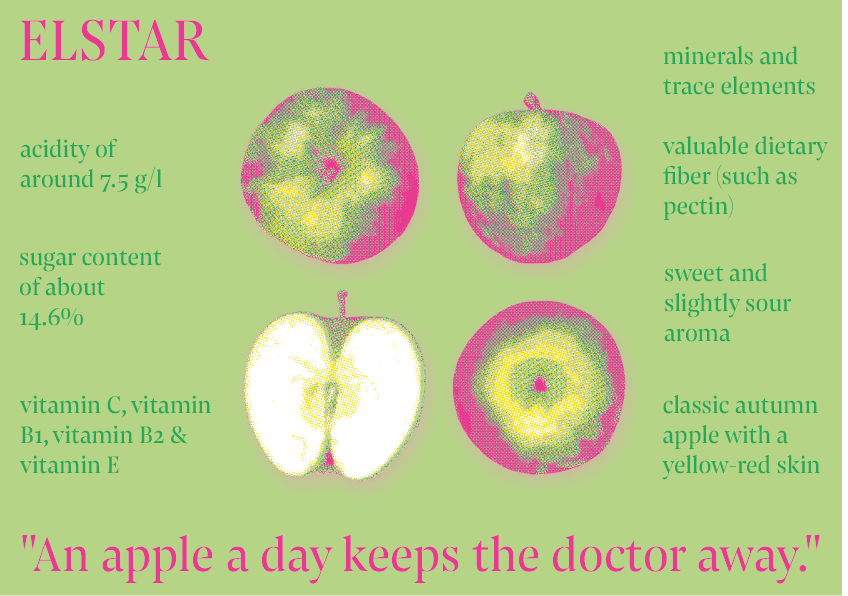 ELSTAR

acidity of around 7.5 g/l

sugar content of about 14.6%

vitamin C, vitamin B1, vitamin B2 & vitamin E

minerals and trace elements

valuable dietary fiber (such as pectin)

sweet and slightly sour aroma

classic autumn apple with a yellow-red skin

"An apple a day keeps the doctor away."